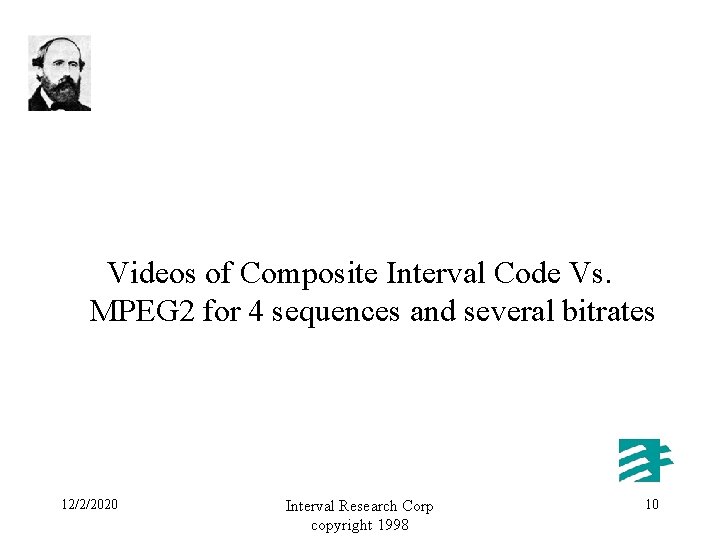 Videos of Composite Interval Code Vs. MPEG2 for 4 sequences and several bitrates

12/2/2020

Interval Research Corp
copyright 1998

10